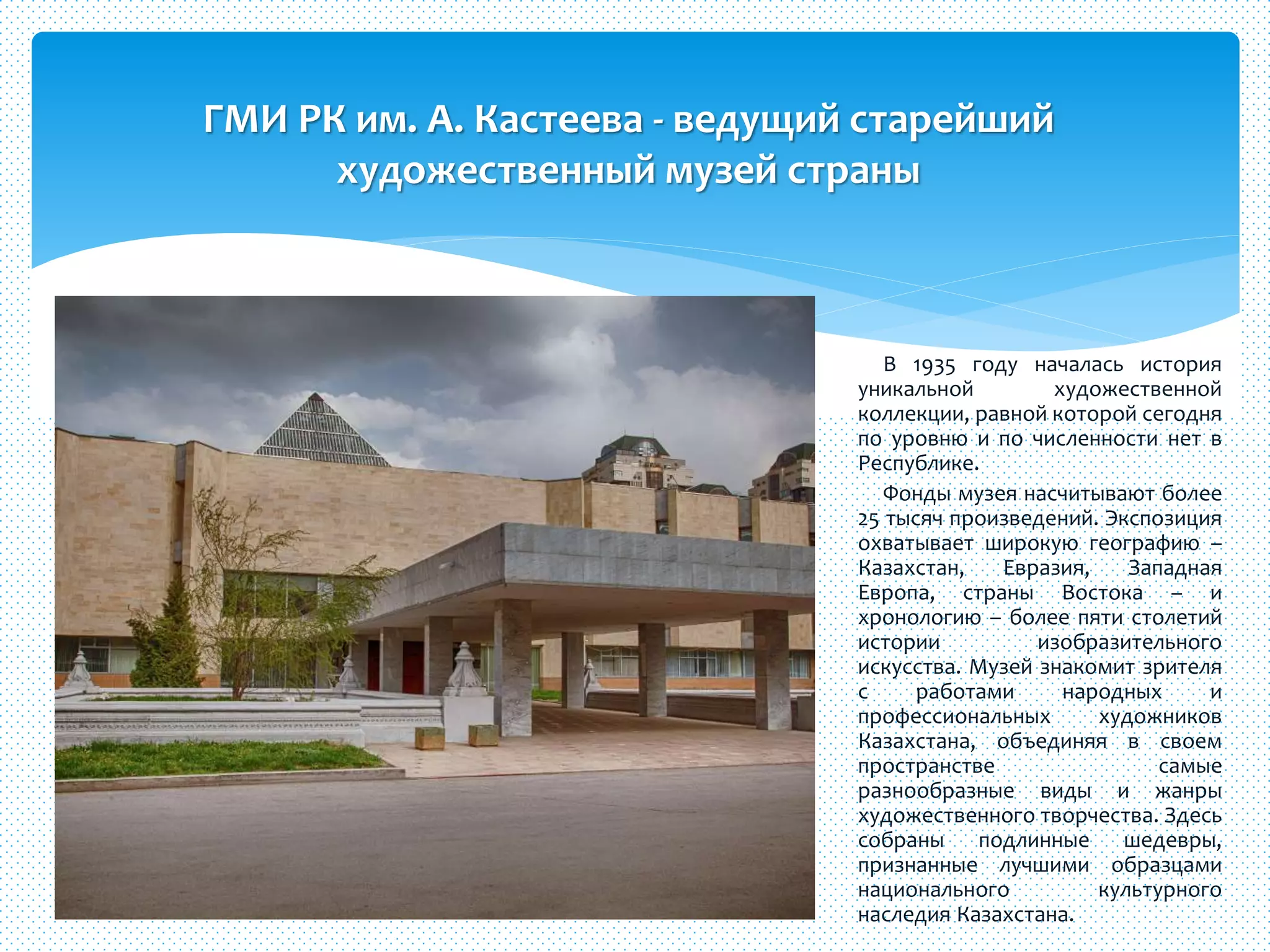 ГМИ РК им. А. Кастеева - ведущий старейший художественный музей страны

В 1935 году началась история уникальной художественной коллекции, равной которой сегодня по уровню и по численности нет в Республике.

Фонды музея насчитывают более 25 тысяч произведений. Экспозиция охватывает широкую географию – Казахстан, Евразия, Западная Европа, страны Востока – и хронологию – более пяти столетий истории изобразительного искусства. Музей знакомит зрителя с работами народных и профессиональных художников Казахстана, объединяя в своем пространстве самые разнообразные виды и жанры художественного творчества. Здесь собраны подлинные шедевры, признанные лучшими образцами национального культурного наследия Казахстана.